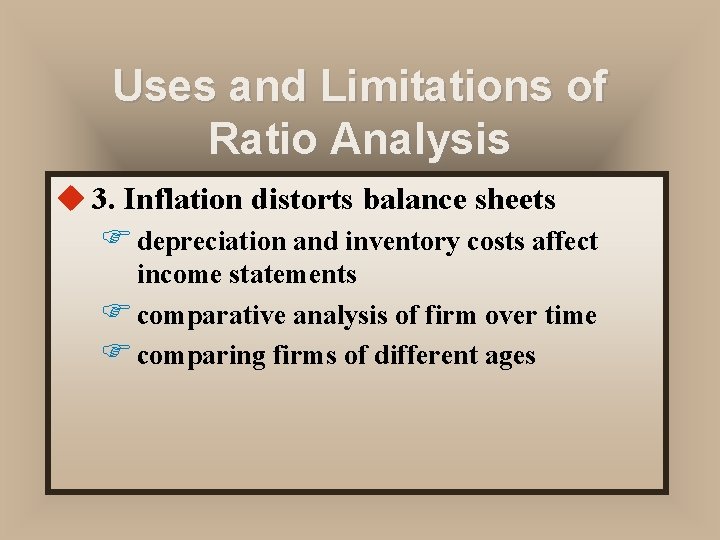 Uses and Limitations of Ratio Analysis

3. Inflation distorts balance sheets

depreciation and inventory costs affect income statements

comparative analysis of firm over time

comparing firms of different ages